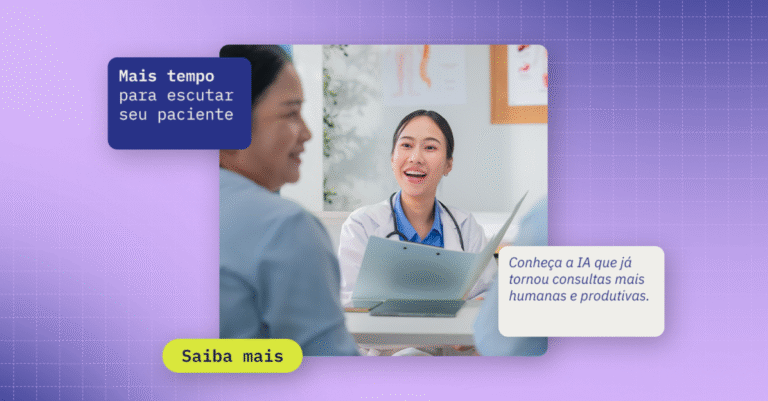 Mais tempo para escutar seu paciente

Conheça a IA que já tornou consultas mais humanas e produtivas.

Saiba mais